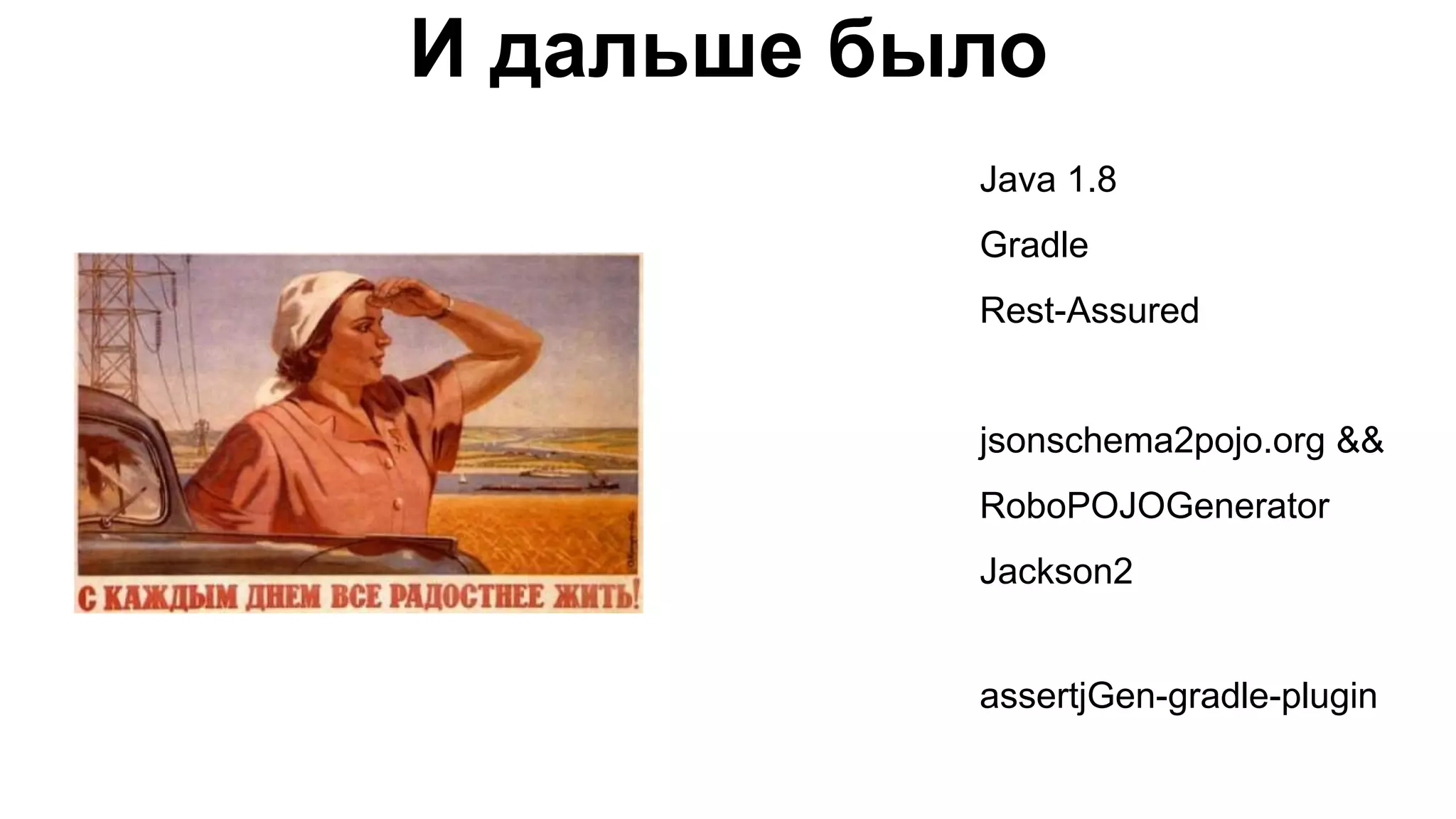 И дальше было

С КАЖДЫМ ДНЕМ ВСЕ РАДОСТНЕЕ ЖИТЬ!

Java 1.8

Gradle

Rest-Assured

jsonschema2pojo.org &&

RoboPOJOGenerator

Jackson2

assertjGen-gradle-plugin